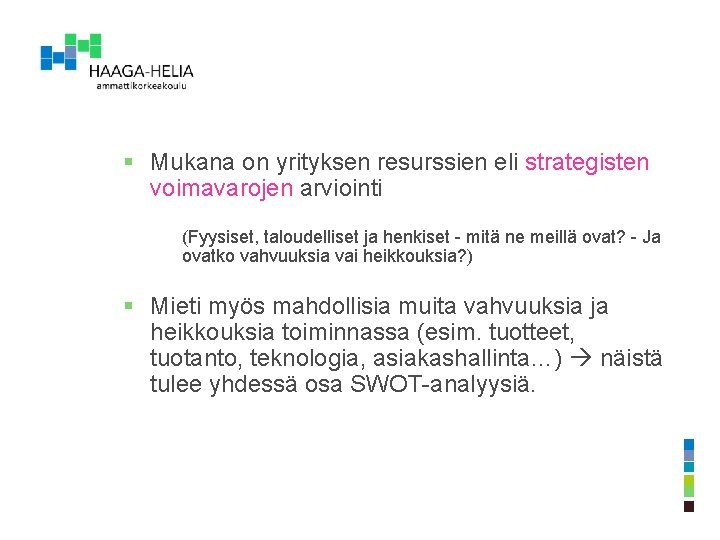 HAAGA-HELIA
ammattikorkeakoulu

▪ Mukana on yrityksen resurssien eli strategisten voimavarojen arviointi

(Fyysiset, taloudelliset ja henkiset - mitä ne meillä ovat? - Ja ovatko vahvuuksia vai heikkouksia?)

▪ Mieti myös mahdollisia muita vahvuuksia ja heikkouksia toiminnassa (esim. tuotteet, tuotanto, teknologia, asiakashallinta…) → näistä tulee yhdessä osa SWOT-analyysiä.